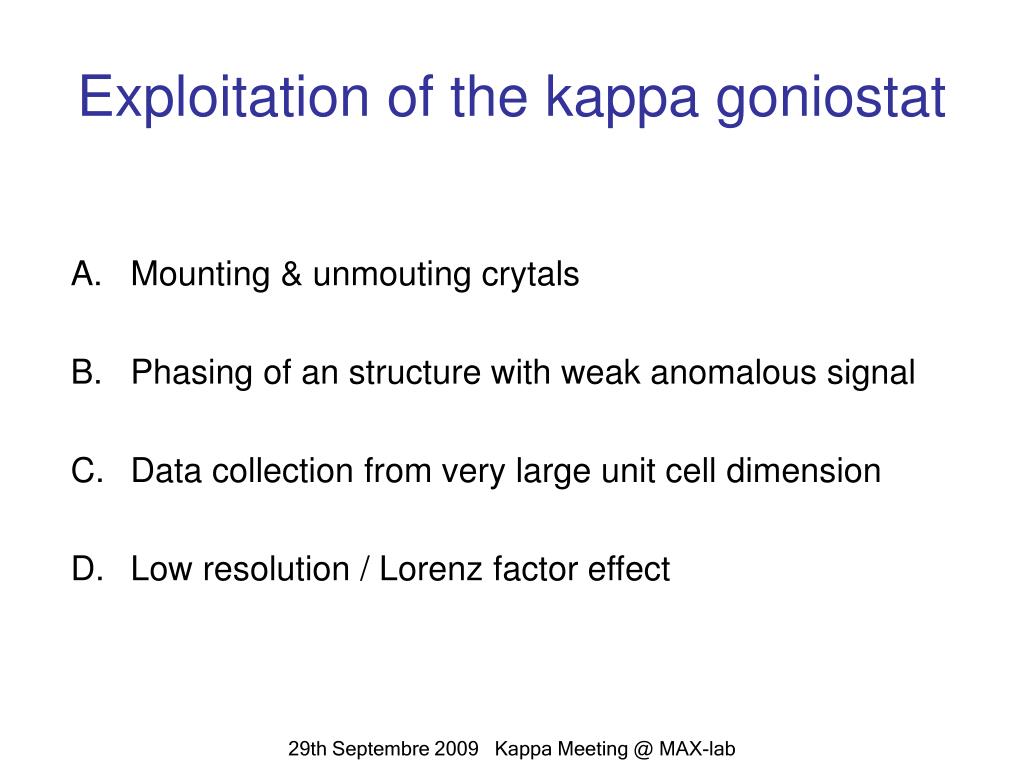 Exploitation of the kappa goniostat

A. Mounting & unmouting crytals

B. Phasing of an structure with weak anomalous signal

C. Data collection from very large unit cell dimension

D. Low resolution / Lorenz factor effect

29th Septembre 2009 Kappa Meeting @ MAX-lab